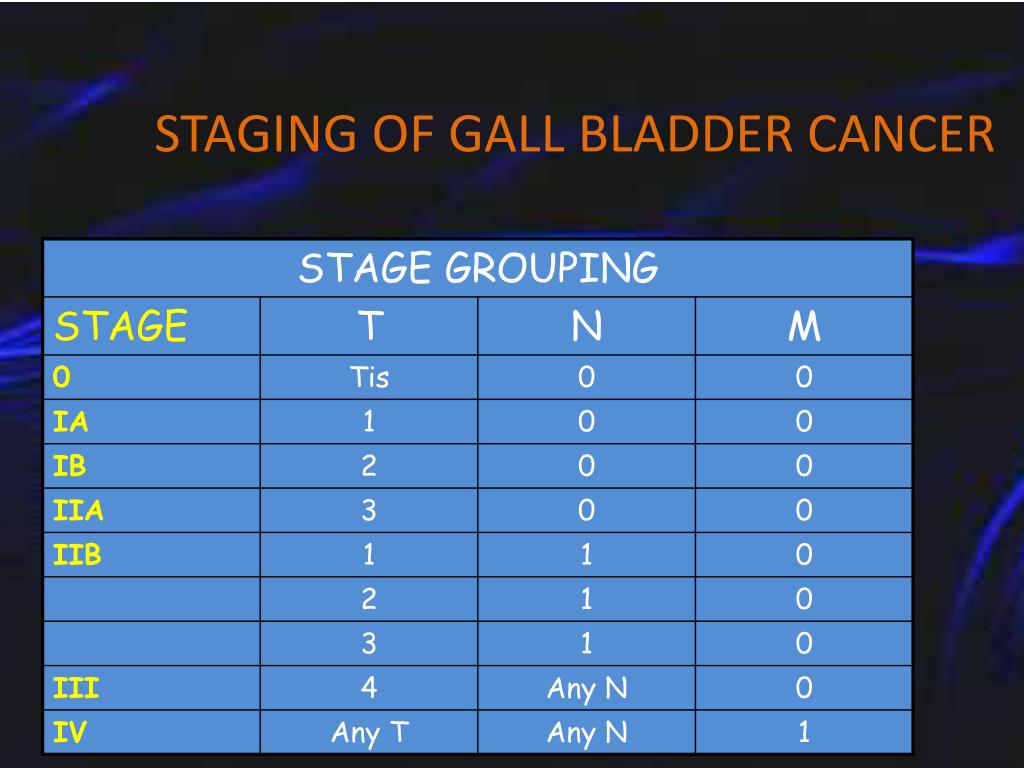 STAGING OF GALL BLADDER CANCER

STAGE GROUPING

| STAGE | T | N | M |
|---|---|---|---|
| 0 | Tis | 0 | 0 |
| IA | 1 | 0 | 0 |
| IB | 2 | 0 | 0 |
| IIA | 3 | 0 | 0 |
| IIB | 1 | 1 | 0 |
|  | 2 | 1 | 0 |
|  | 3 | 1 | 0 |
| III | 4 | Any N | 0 |
| IV | Any T | Any N | 1 |